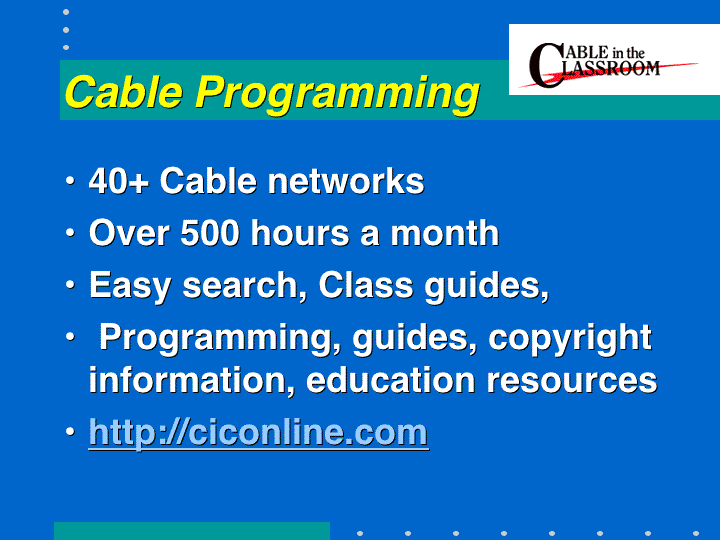 CABLE in the CLASSROOM

Cable Programming

• 40+ Cable networks
• Over 500 hours a month
• Easy search, Class guides,
• Programming, guides, copyright information, education resources
• http://ciconline.com